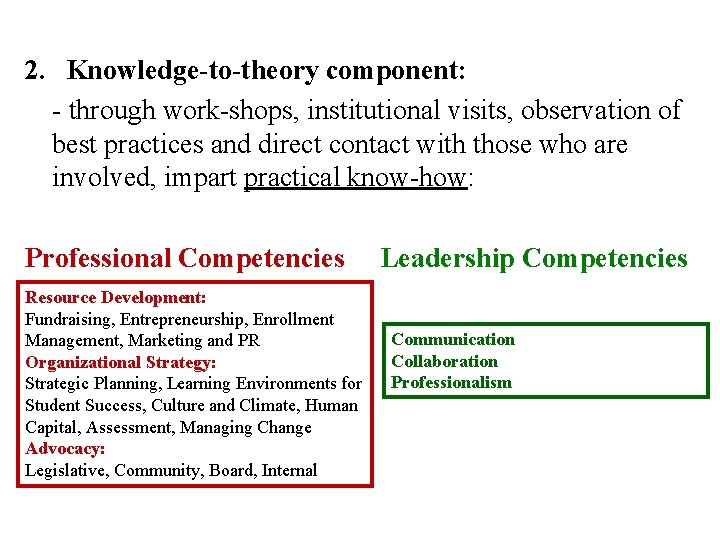 2. Knowledge-to-theory component:

- through work-shops, institutional visits, observation of best practices and direct contact with those who are involved, impart practical know-how:

Professional Competencies

Resource Development:
Fundraising, Entrepreneurship, Enrollment Management, Marketing and PR
Organizational Strategy:
Strategic Planning, Learning Environments for Student Success, Culture and Climate, Human Capital, Assessment, Managing Change
Advocacy:
Legislative, Community, Board, Internal

Leadership Competencies

Communication
Collaboration
Professionalism